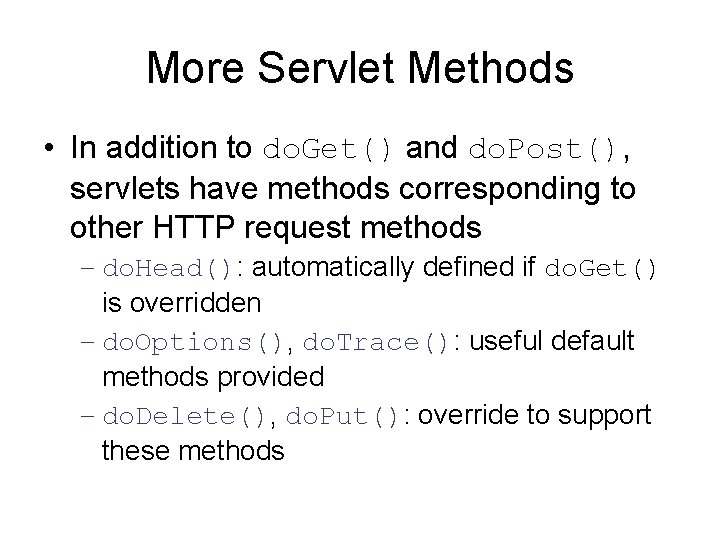 More Servlet Methods

• In addition to doGet() and doPost(), servlets have methods corresponding to other HTTP request methods

– doHead(): automatically defined if doGet() is overridden

– doOptions(), doTrace(): useful default methods provided

– doDelete(), doPut(): override to support these methods